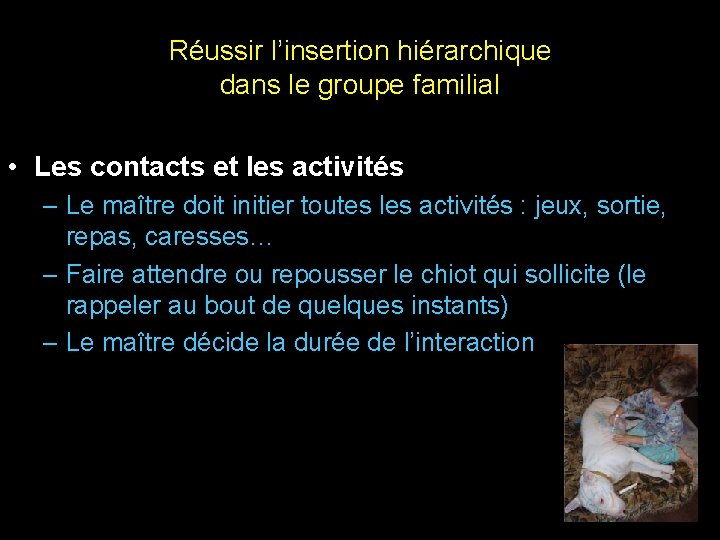 Réussir l’insertion hiérarchique dans le groupe familial

• Les contacts et les activités
– Le maître doit initier toutes les activités : jeux, sortie, repas, caresses…
– Faire attendre ou repousser le chiot qui sollicite (le rappeler au bout de quelques instants)
– Le maître décide la durée de l’interaction